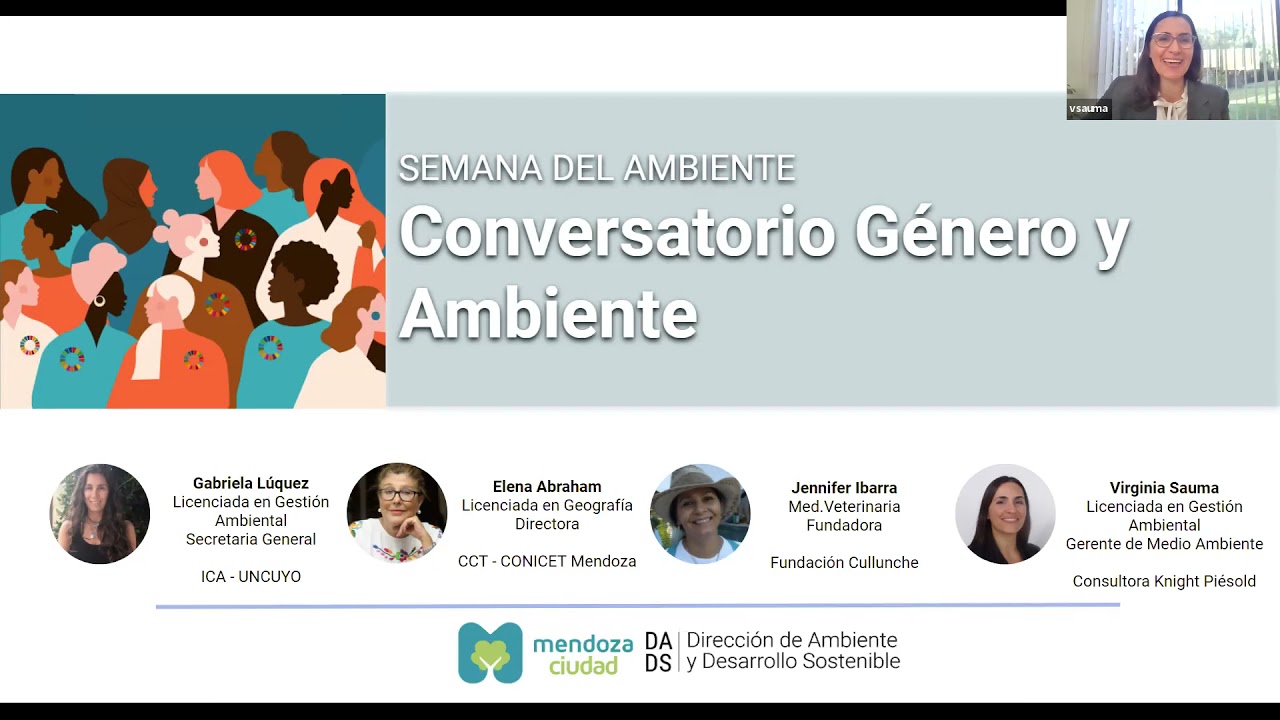 vsauma

SEMANA DEL AMBIENTE
Conversatorio Género y Ambiente

Gabriela Lúquez
Licenciada en Gestión Ambiental
Secretaria General

ICA - UNCUYO

Elena Abraham
Licenciada en Geografía
Directora

CCT - CONICET Mendoza

Jennifer Ibarra
Med.Veterinaria
Fundadora

Fundación Cullunche

Virginia Sauma
Licenciada en Gestión Ambiental
Gerente de Medio Ambiente

Consultora Knight Piésold

mendoza ciudad

DA DS Dirección de Ambiente y Desarrollo Sostenible